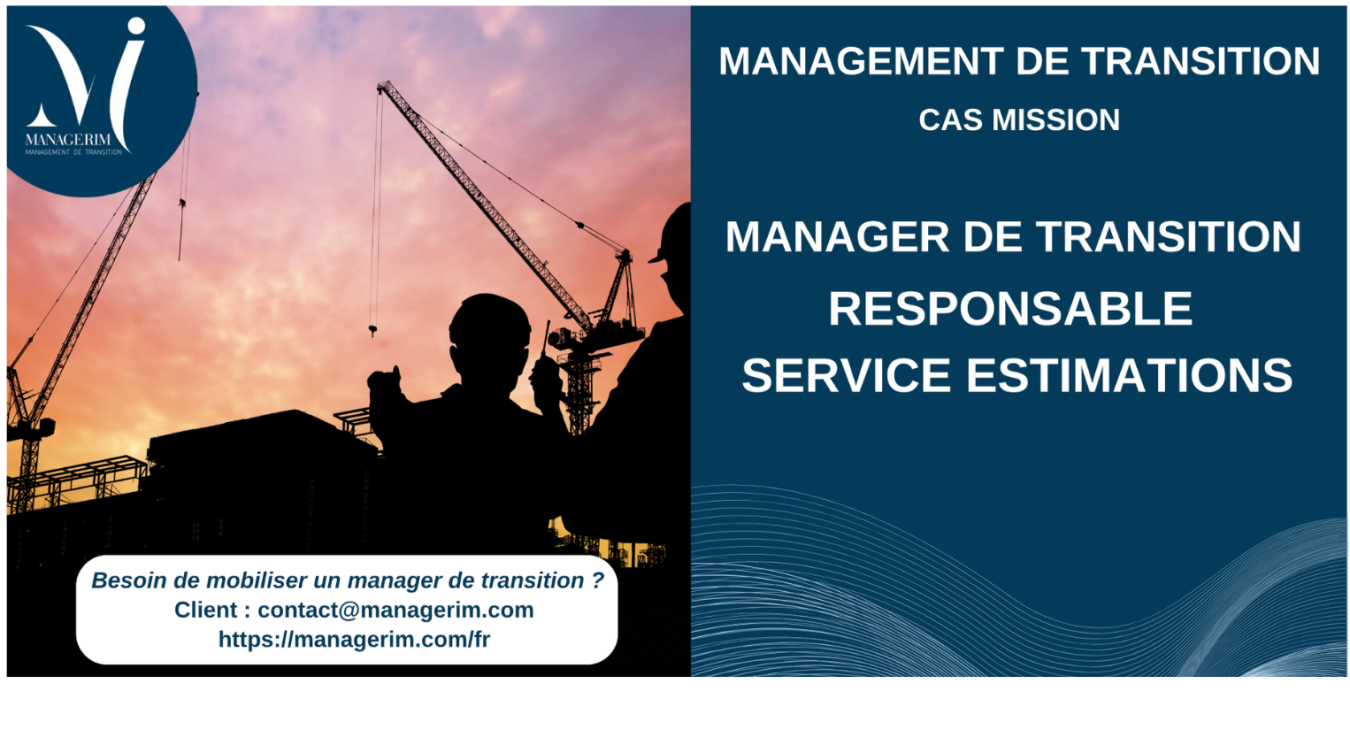 MANAGERIM
MANAGEMENT DE TRANSITION

MANAGEMENT DE TRANSITION

CAS MISSION

MANAGER DE TRANSITION

RESPONSABLE SERVICE ESTIMATIONS

Besoin de mobiliser un manager de transition ?
Client : contact@managerim.com
https://managerim.com/fr